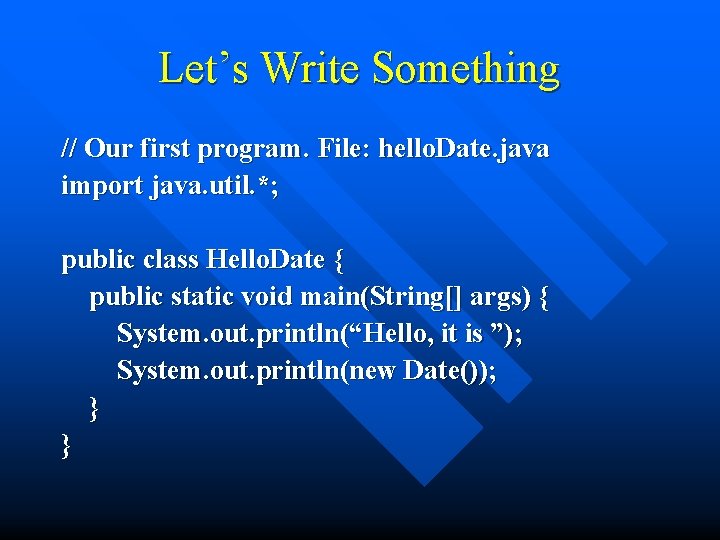 Let’s Write Something

// Our first program. File: helloDate.java
import java.util.*;

public class HelloDate {
public static void main(String[] args) {
System.out.println(“Hello, it is ”);
System.out.println(new Date());
}
}